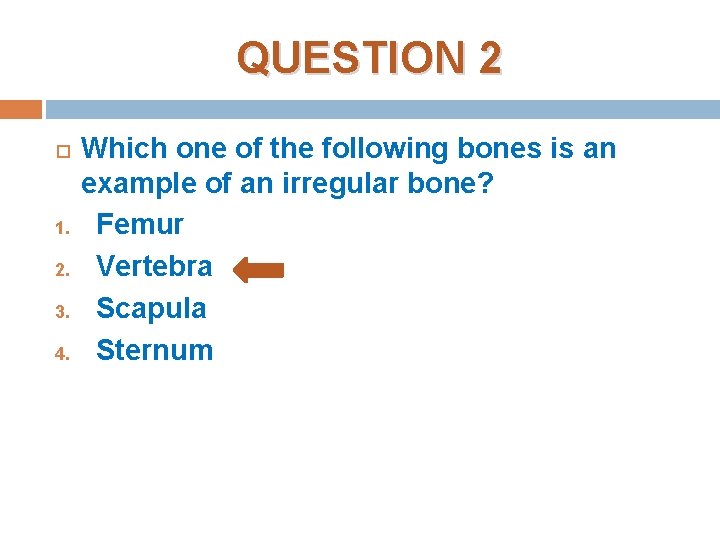 QUESTION 2

Which one of the following bones is an example of an irregular bone?

1. Femur
2. Vertebra
3. Scapula
4. Sternum